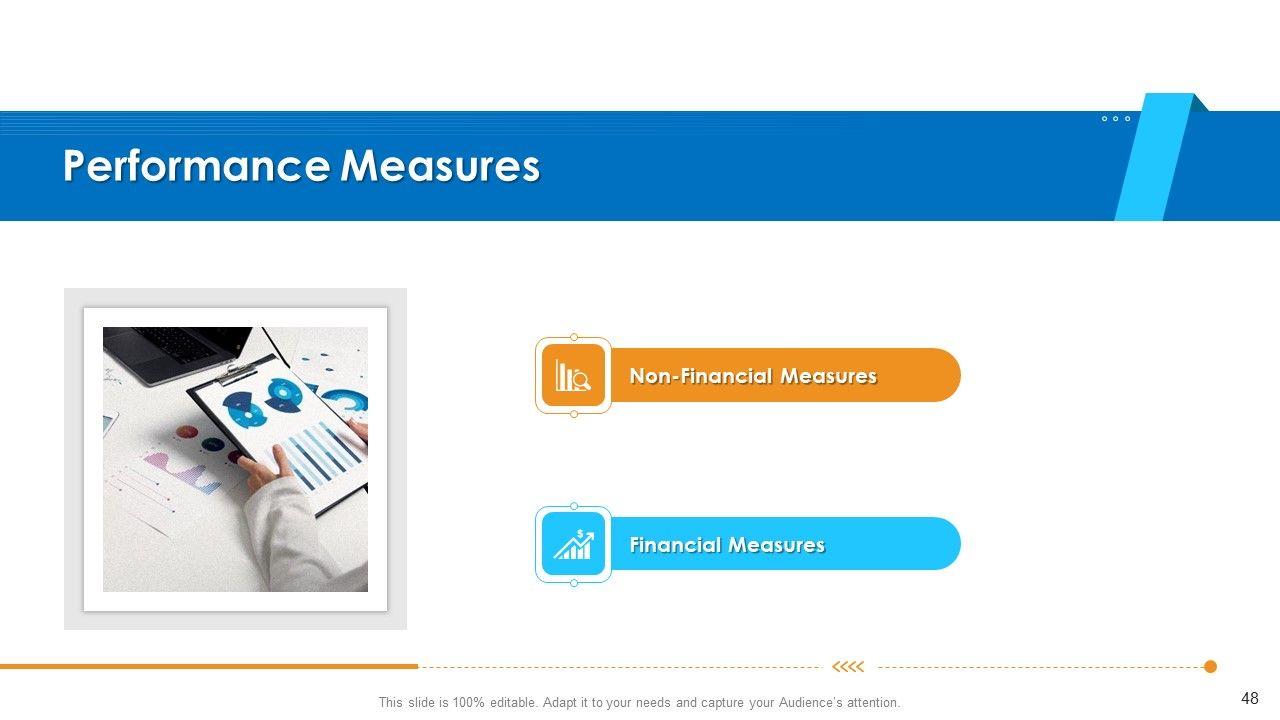 Performance Measures

Non-Financial Measures

Financial Measures

This slide is 100% editable. Adapt it to your needs and capture your Audience's attention.

48